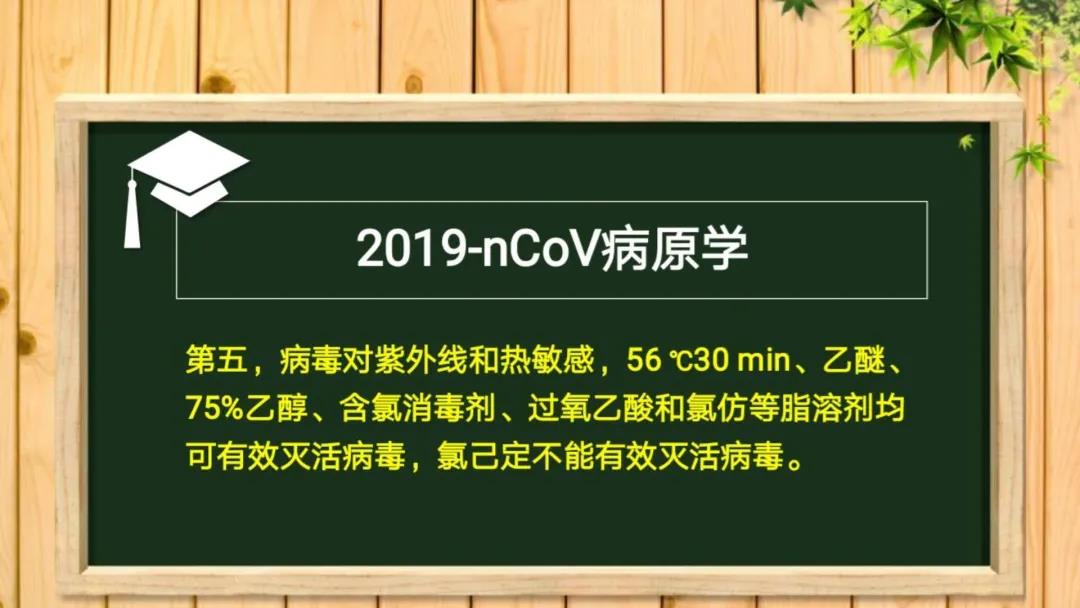 2019-nCoV病原学

第五，病毒对紫外线和热敏感，56 ℃30 min、乙醚、75%乙醇、含氯消毒剂、过氧乙酸和氯仿等脂溶剂均可有效灭活病毒，氯己定不能有效灭活病毒。